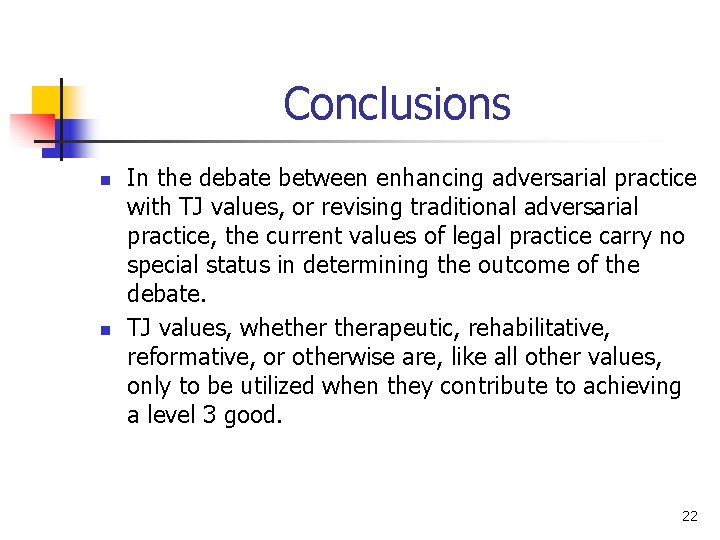 Conclusions

In the debate between enhancing adversarial practice with TJ values, or revising traditional adversarial practice, the current values of legal practice carry no special status in determining the outcome of the debate.

TJ values, whether therapeutic, rehabilitative, reformative, or otherwise are, like all other values, only to be utilized when they contribute to achieving a level 3 good.

22